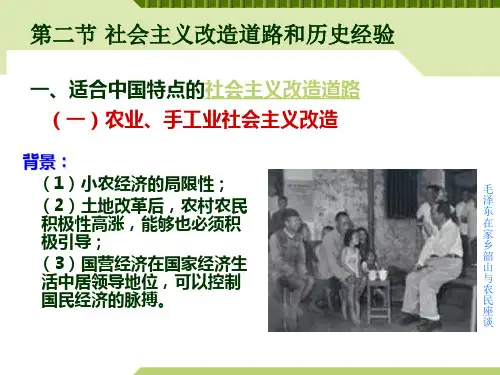 第二节 社会主义改造道路和历史经验

一、适合中国特点的社会主义改造道路

（一）农业、手工业社会主义改造

背景：

（1）小农经济的局限性；

（2）土地改革后，农村农民积极性高涨，能够也必须积极引导；

（3）国营经济在国家经济生活中居领导地位，可以控制国民经济的脉搏。

毛泽东在家乡韶山与农民座谈